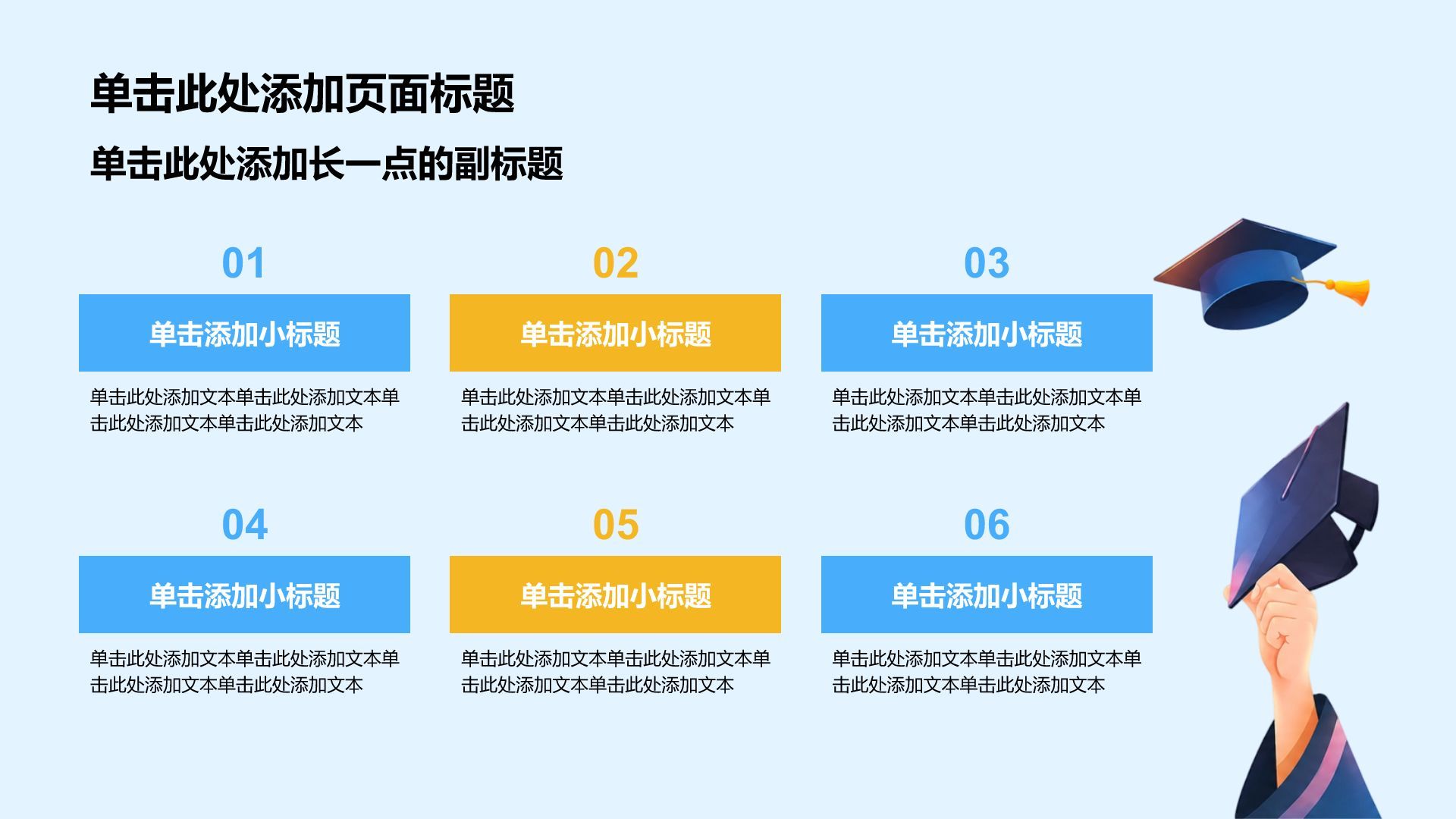 单击此处添加页面标题

单击此处添加长一点的副标题

01

单击添加小标题

单击此处添加文本单击此处添加文本单击此处添加文本单击此处添加文本

02

单击添加小标题

单击此处添加文本单击此处添加文本单击此处添加文本单击此处添加文本

03

单击添加小标题

单击此处添加文本单击此处添加文本单击此处添加文本单击此处添加文本

04

单击添加小标题

单击此处添加文本单击此处添加文本单击此处添加文本单击此处添加文本

05

单击添加小标题

单击此处添加文本单击此处添加文本单击此处添加文本单击此处添加文本

06

单击添加小标题

单击此处添加文本单击此处添加文本单击此处添加文本单击此处添加文本